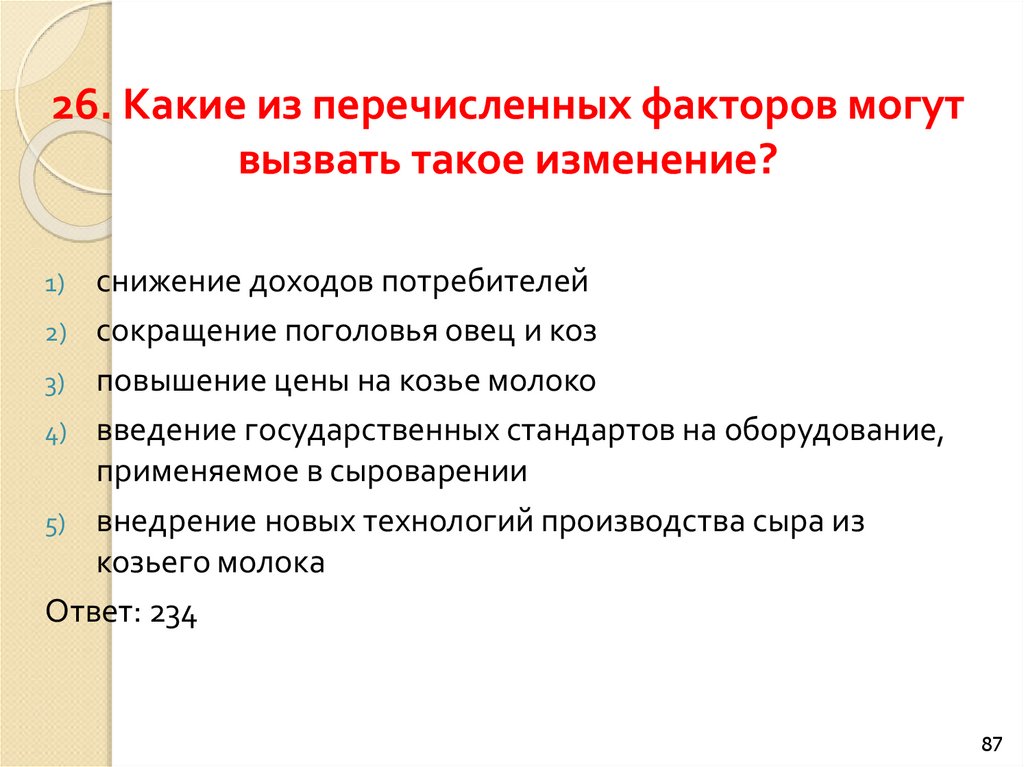 26. Какие из перечисленных факторов могут вызвать такое изменение?

1) снижение доходов потребителей
2) сокращение поголовья овец и коз
3) повышение цены на козье молоко
4) введение государственных стандартов на оборудование, применяемое в сыроварении
5) внедрение новых технологий производства сыра из козьего молока

Ответ: 234

87